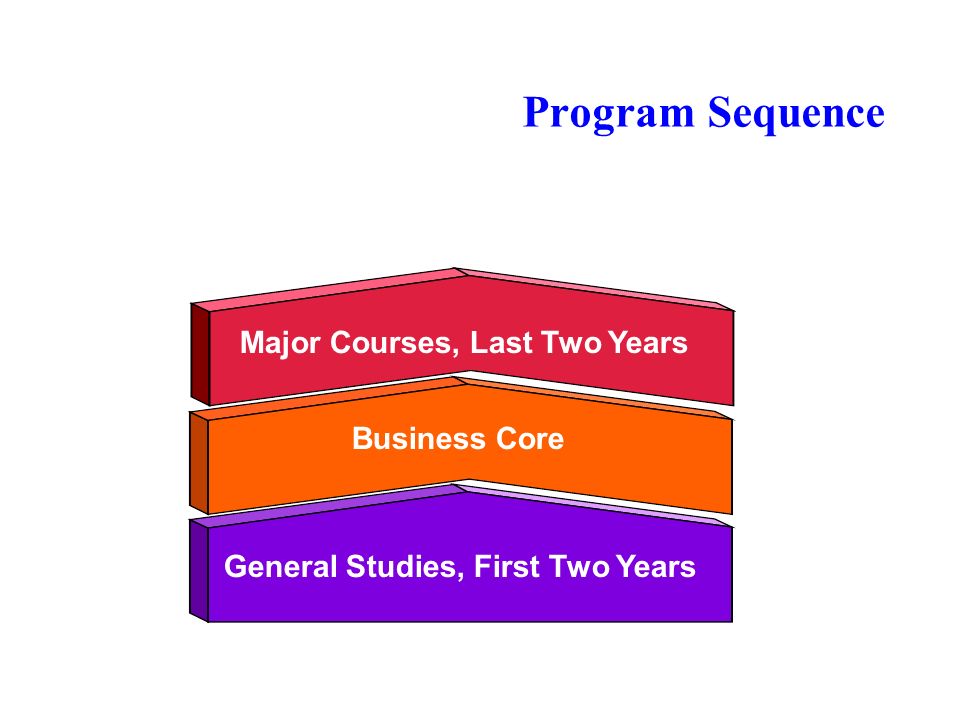 Program Sequence

Major Courses, Last Two Years

Business Core

General Studies, First Two Years